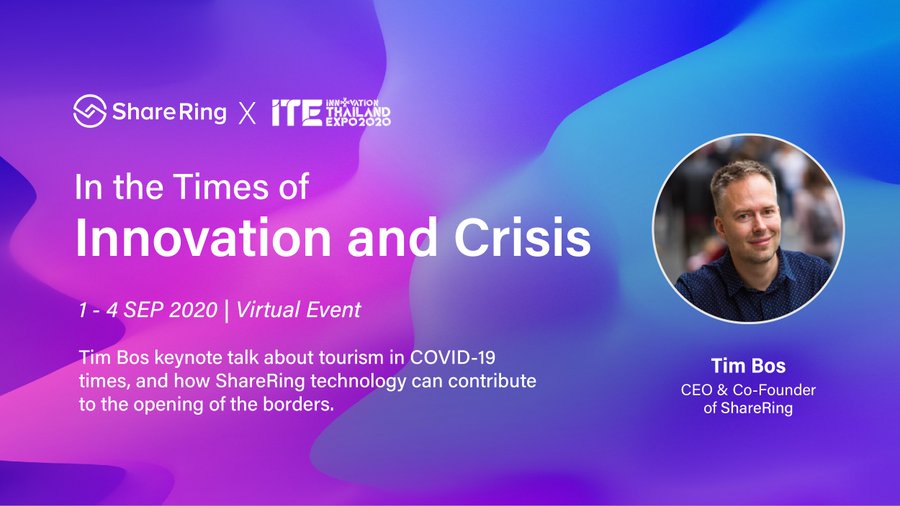 ShareRing X ITE INNOVATION THAILAND EXPO2020

In the Times of
Innovation and Crisis

1 - 4 SEP 2020 | Virtual Event

Tim Bos keynote talk about tourism in COVID-19 times, and how ShareRing technology can contribute to the opening of the borders.

Tim Bos
CEO & Co-Founder of ShareRing